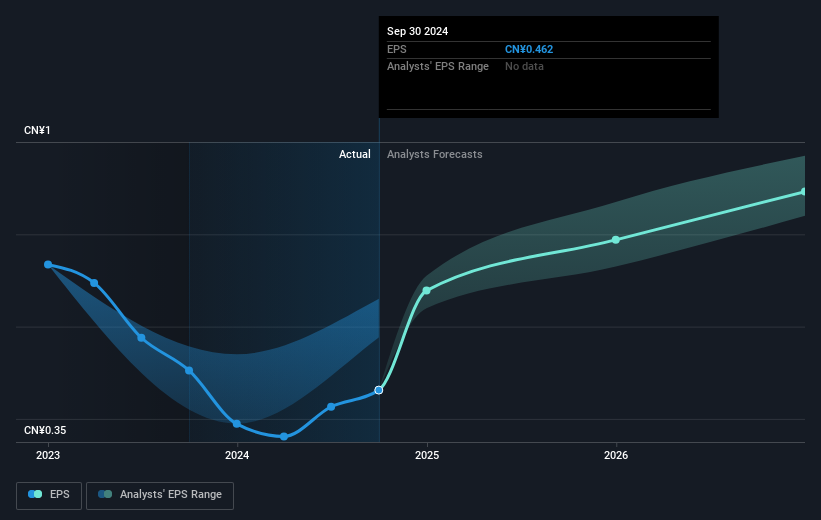 Sep 30 2024
EPS CN¥0.462
Analysts' EPS Range No data

CN¥1
Actual Analysts Forecasts
CN¥0.35
2023 2024 2025 2026

EPS Analysts' EPS Range